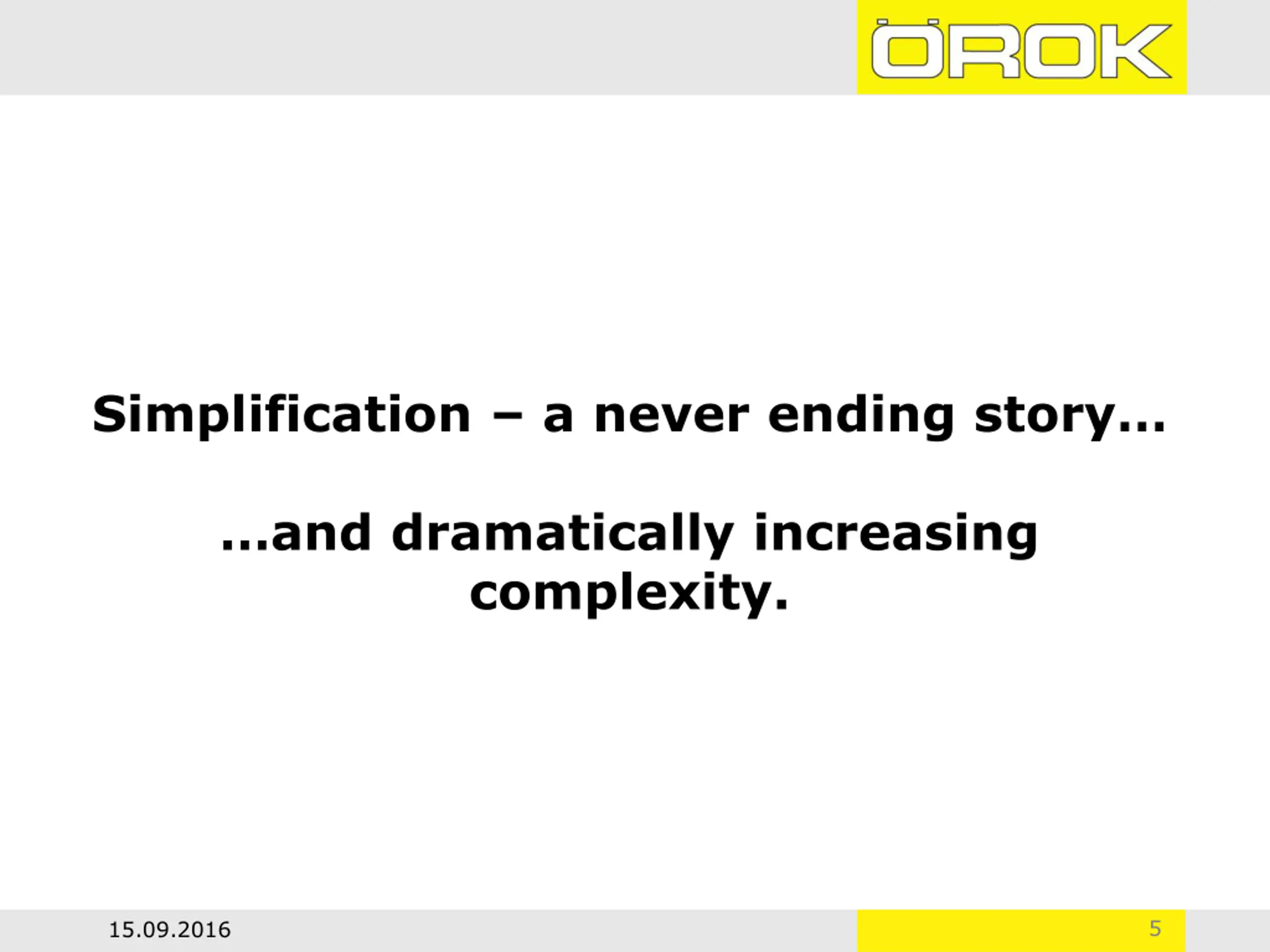 ÖROK

Simplification – a never ending story…

…and dramatically increasing complexity.

15.09.2016

5